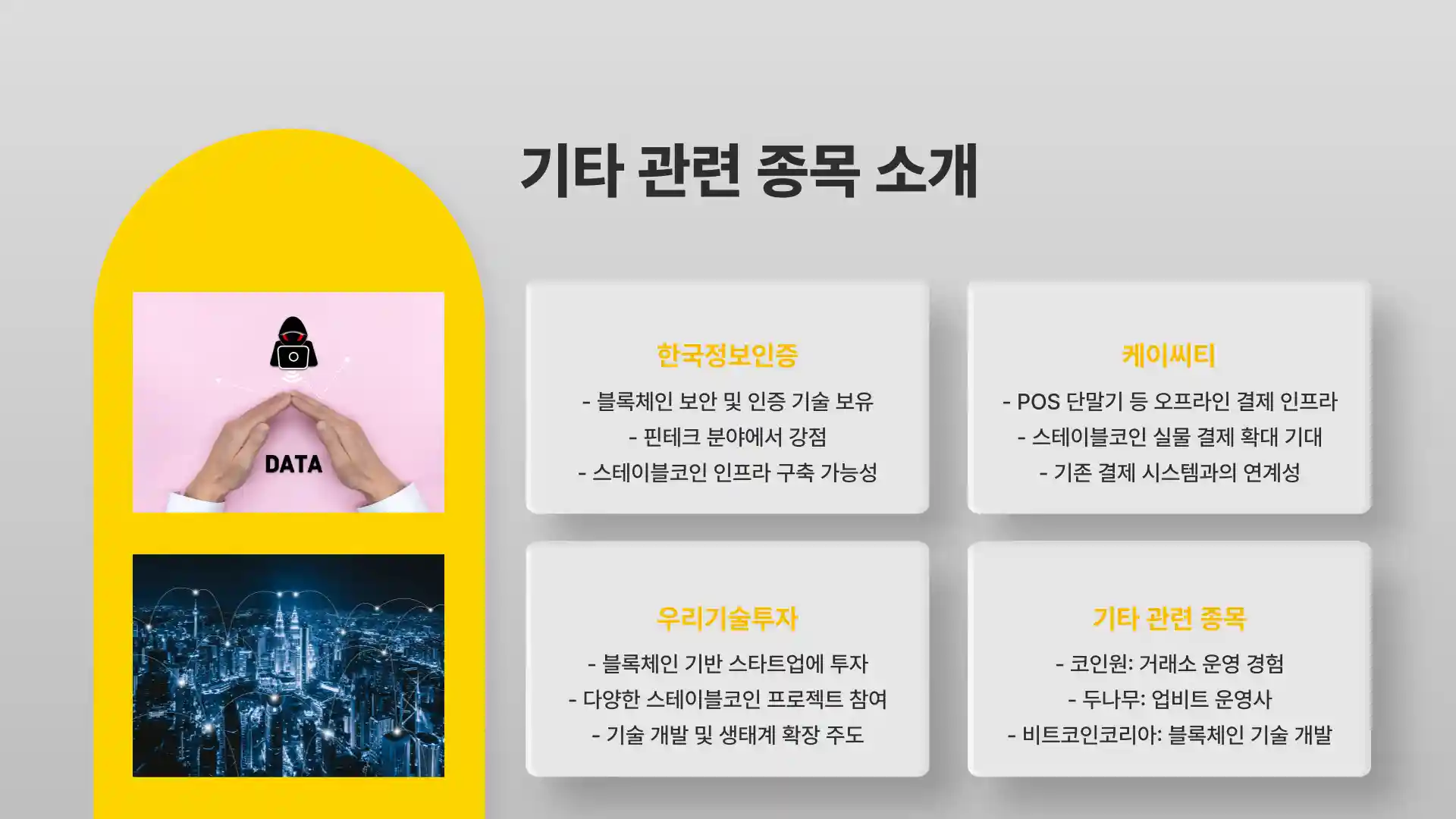 기타 관련 종목 소개

DATA

한국정보인증

- 블록체인 보안 및 인증 기술 보유
- 핀테크 분야에서 강점
- 스테이블코인 인프라 구축 가능성

케이씨티

- POS 단말기 등 오프라인 결제 인프라
- 스테이블코인 실물 결제 확대 기대
- 기존 결제 시스템과의 연계성

우리기술투자

- 블록체인 기반 스타트업에 투자
- 다양한 스테이블코인 프로젝트 참여
- 기술 개발 및 생태계 확장 주도

기타 관련 종목

- 코인원: 거래소 운영 경험
- 두나무: 업비트 운영사
- 비트코인코리아: 블록체인 기술 개발